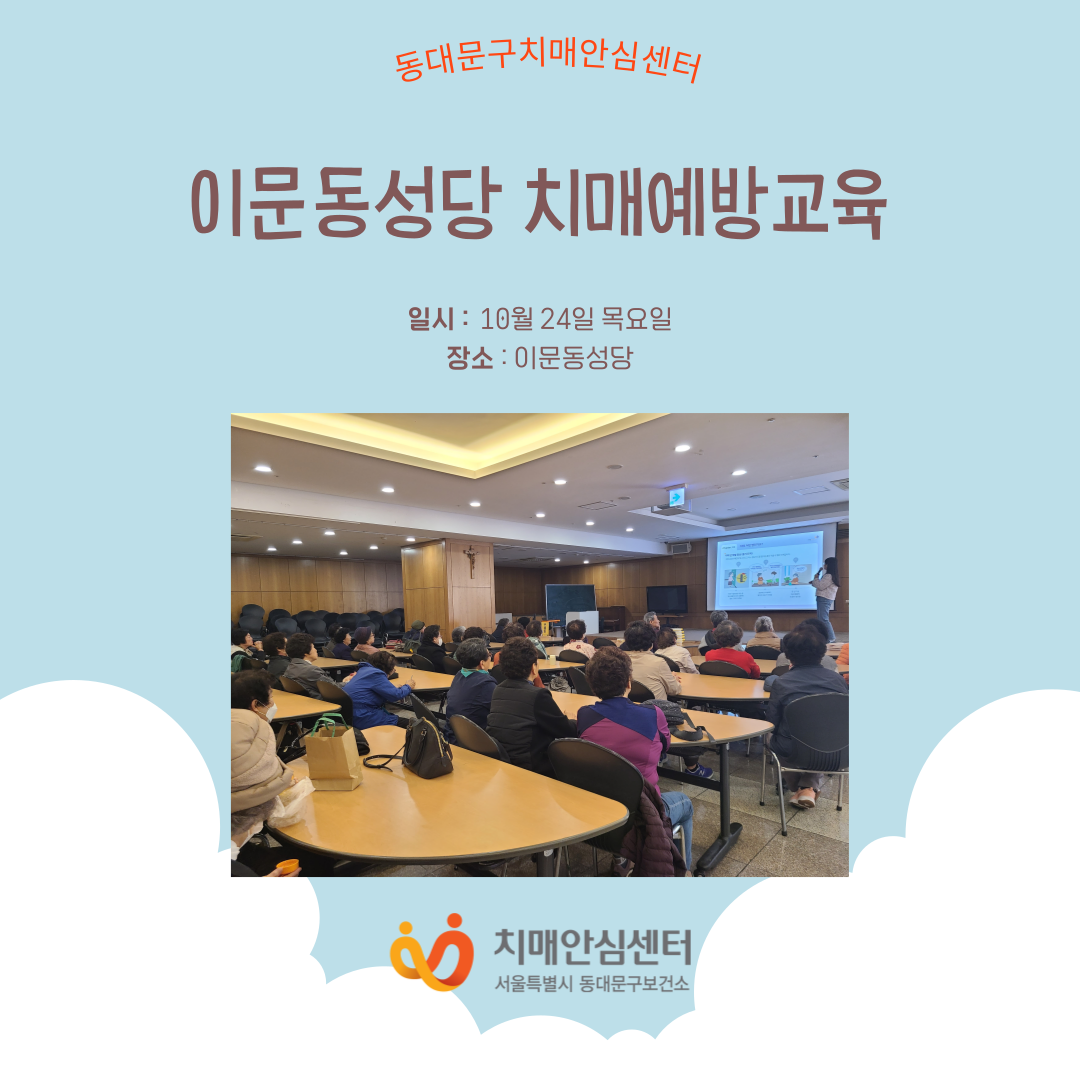 동대문구치매안심센터

이문동성당 치매예방교육

일시 : 10월 24일 목요일
장소 : 이문동성당

치매안심센터
서울특별시 동대문구보건소